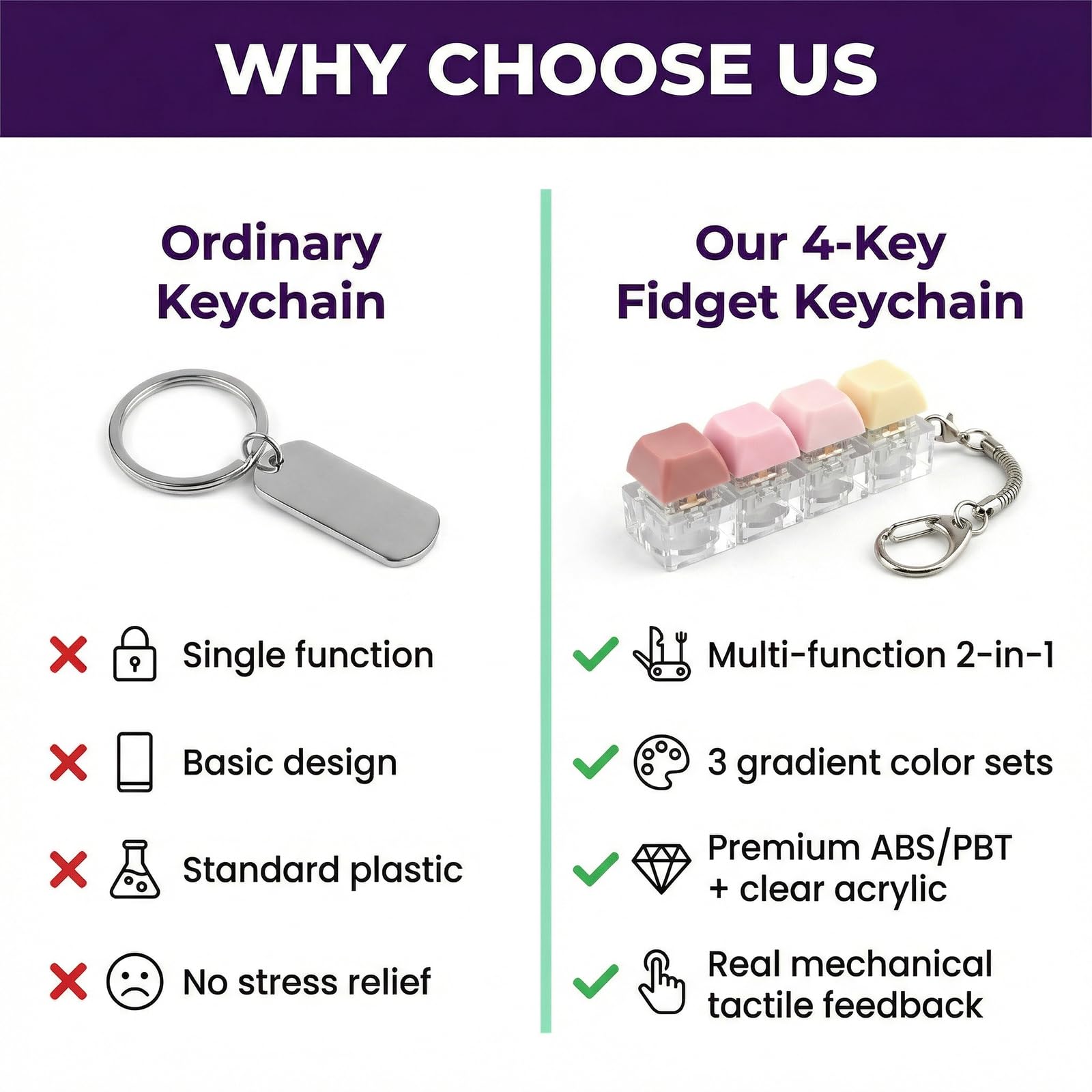 WHY CHOOSE US

Ordinary Keychain

Single function

Basic design

Standard plastic

No stress relief

Our 4-Key Fidget Keychain

Multi-function 2-in-1

3 gradient color sets

Premium ABS/PBT + clear acrylic

Real mechanical tactile feedback